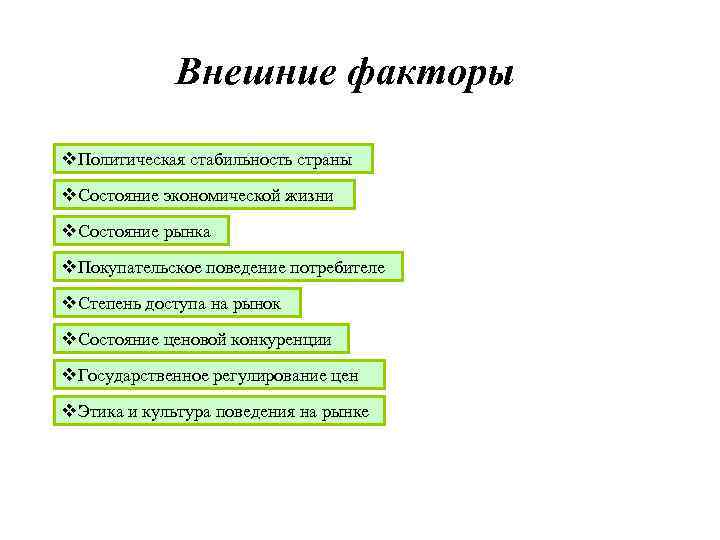 Внешние факторы

❖Политическая стабильность страны

❖Состояние экономической жизни

❖Состояние рынка

❖Покупательское поведение потребителе

❖Степень доступа на рынок

❖Состояние ценовой конкуренции

❖Государственное регулирование цен

❖Этика и культура поведения на рынке